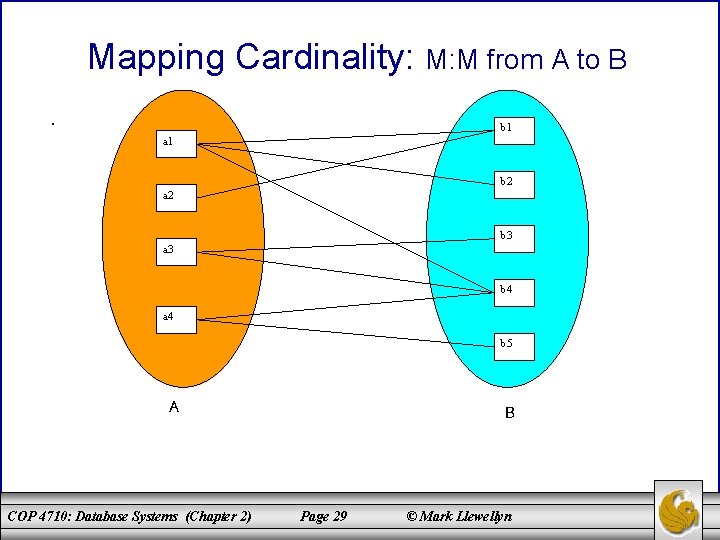 Mapping Cardinality: M:M from A to B

a1
a2
a3
a4
A

b1
b2
b3
b4
b5
B

COP 4710: Database Systems (Chapter 2) Page 29 © Mark Llewellyn